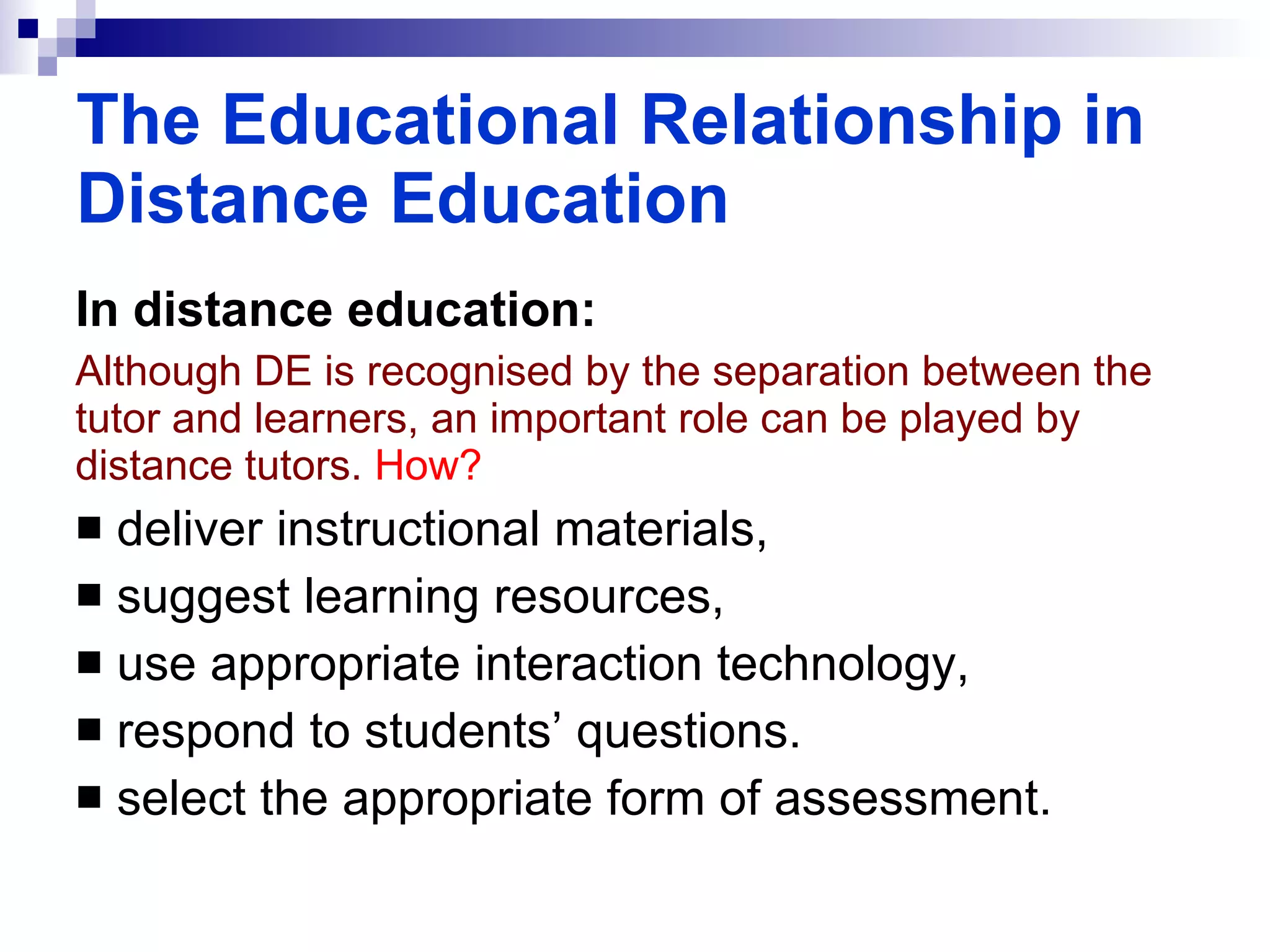 The Educational Relationship in Distance Education

In distance education:

Although DE is recognised by the separation between the tutor and learners, an important role can be played by distance tutors. How?

- deliver instructional materials,
- suggest learning resources,
- use appropriate interaction technology,
- respond to students’ questions.
- select the appropriate form of assessment.